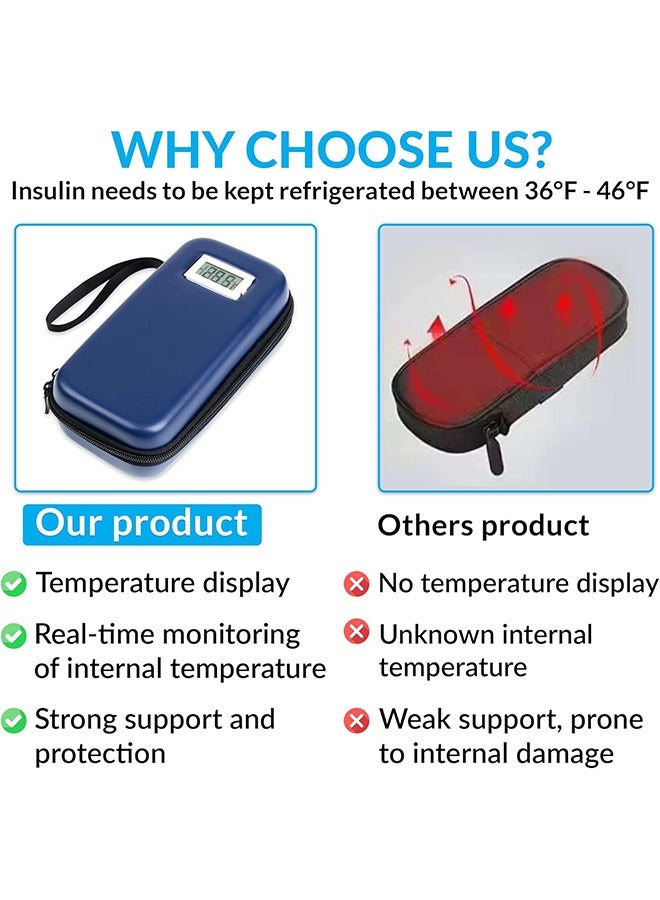 WHY CHOOSE US?
Insulin needs to be kept refrigerated between 36°F - 46°F

Our product

Temperature display

Real-time monitoring of internal temperature

Strong support and protection

Others product

No temperature display

Unknown internal temperature

Weak support, prone to internal damage